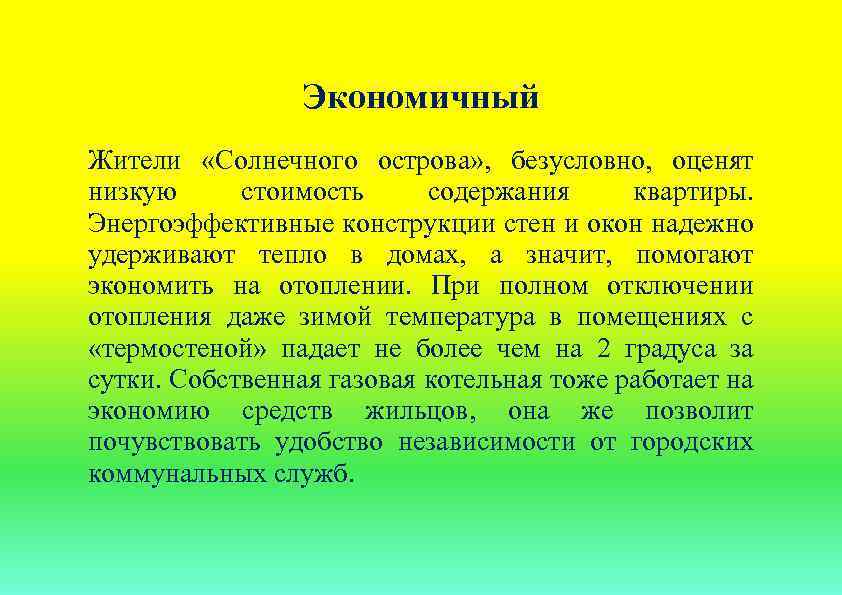 Экономичный

Жители «Солнечного острова», безусловно, оценят низкую стоимость содержания квартиры. Энергоэффективные конструкции стен и окон надежно удерживают тепло в домах, а значит, помогают экономить на отоплении. При полном отключении отопления даже зимой температура в помещениях с «термостеной» падает не более чем на 2 градуса за сутки. Собственная газовая котельная тоже работает на экономию средств жильцов, она же позволит почувствовать удобство независимости от городских коммунальных служб.